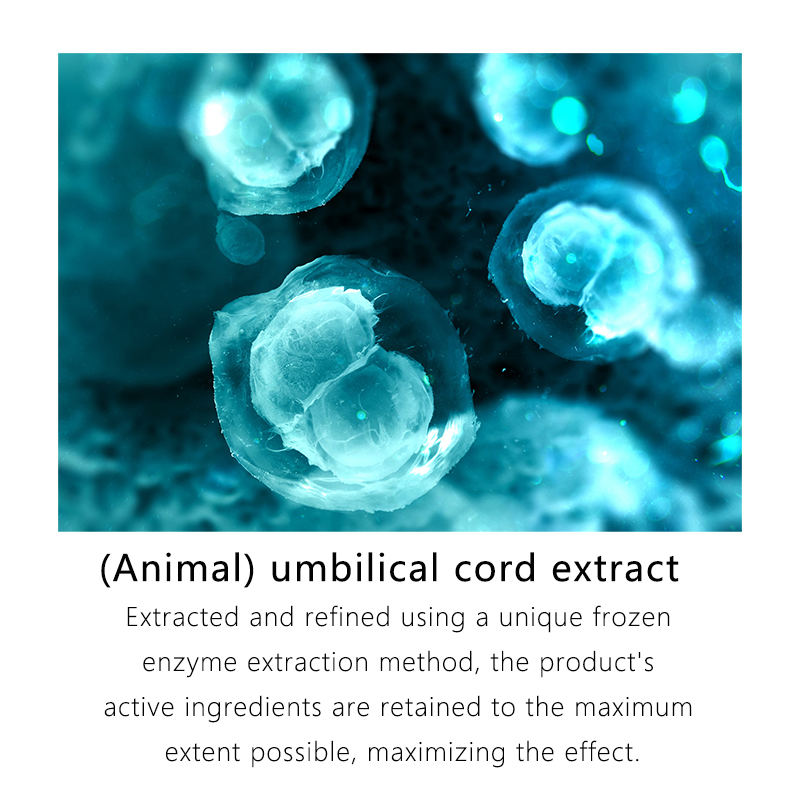 (Animal) umbilical cord extract

Extracted and refined using a unique frozen enzyme extraction method, the product's active ingredients are retained to the maximum extent possible, maximizing the effect.